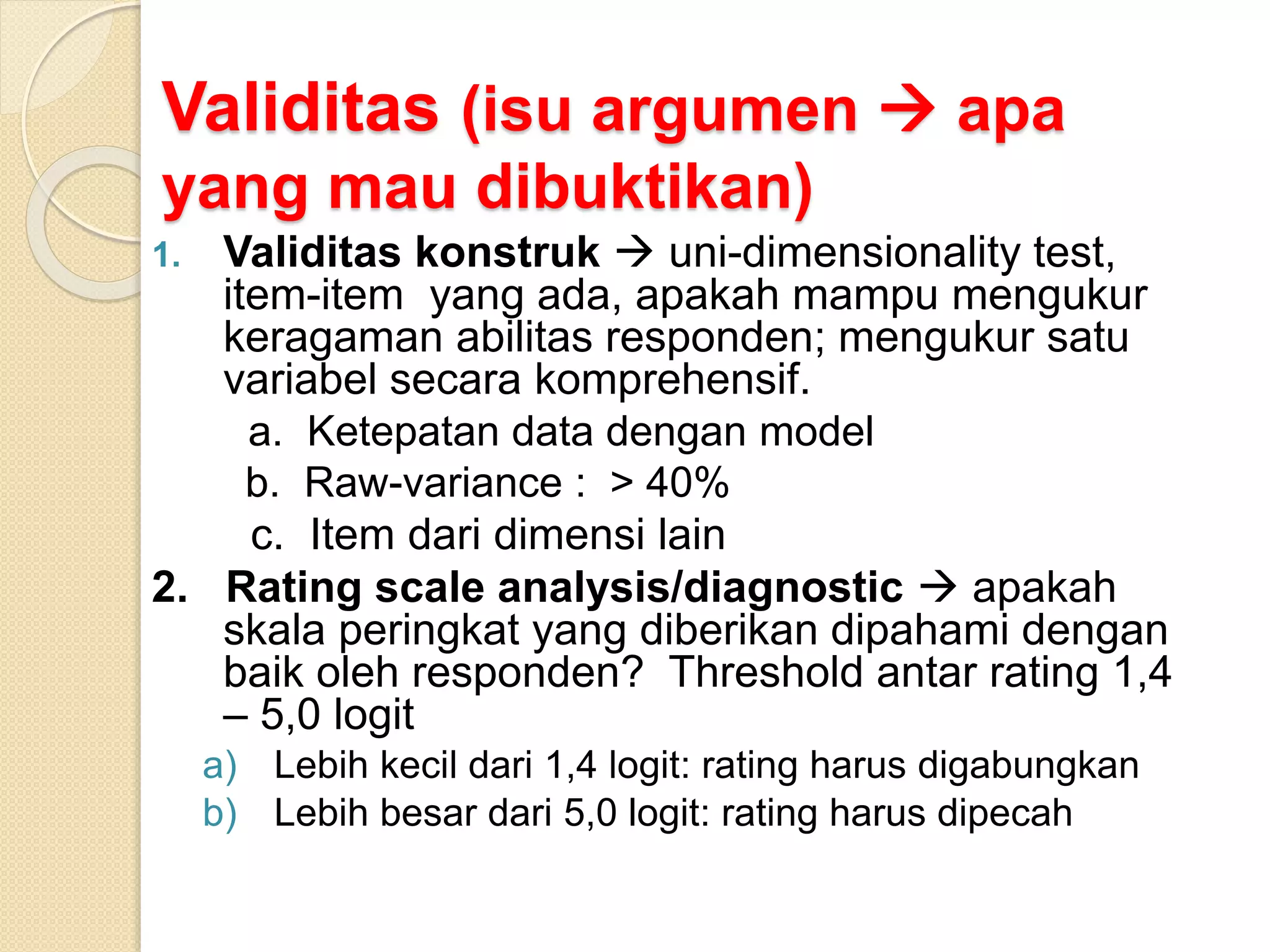 Validitas (isu argumen → apa yang mau dibuktikan)

1. Validitas konstruk → uni-dimensionality test, item-item yang ada, apakah mampu mengukur keragaman abilitas responden; mengukur satu variabel secara komprehensif.
a. Ketepatan data dengan model
b. Raw-variance : > 40%
c. Item dari dimensi lain

2. Rating scale analysis/diagnostic → apakah skala peringkat yang diberikan dipahami dengan baik oleh responden? Threshold antar rating 1,4 – 5,0 logit
a) Lebih kecil dari 1,4 logit: rating harus digabungkan
b) Lebih besar dari 5,0 logit: rating harus dipecah